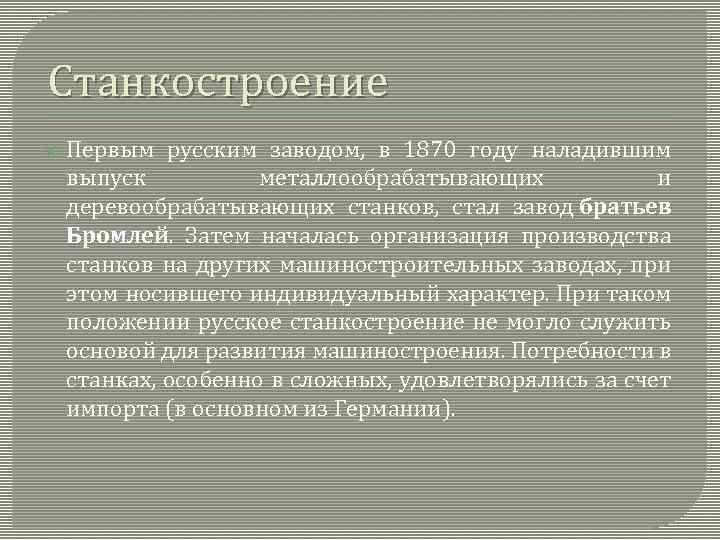 Станкостроение

Первым русским заводом, в 1870 году наладившим выпуск металлообрабатывающих и деревообрабатывающих станков, стал завод братьев Бромлей. Затем началась организация производства станков на других машиностроительных заводах, при этом носившего индивидуальный характер. При таком положении русское станкостроение не могло служить основой для развития машиностроения. Потребности в станках, особенно в сложных, удовлетворялись за счет импорта (в основном из Германии).